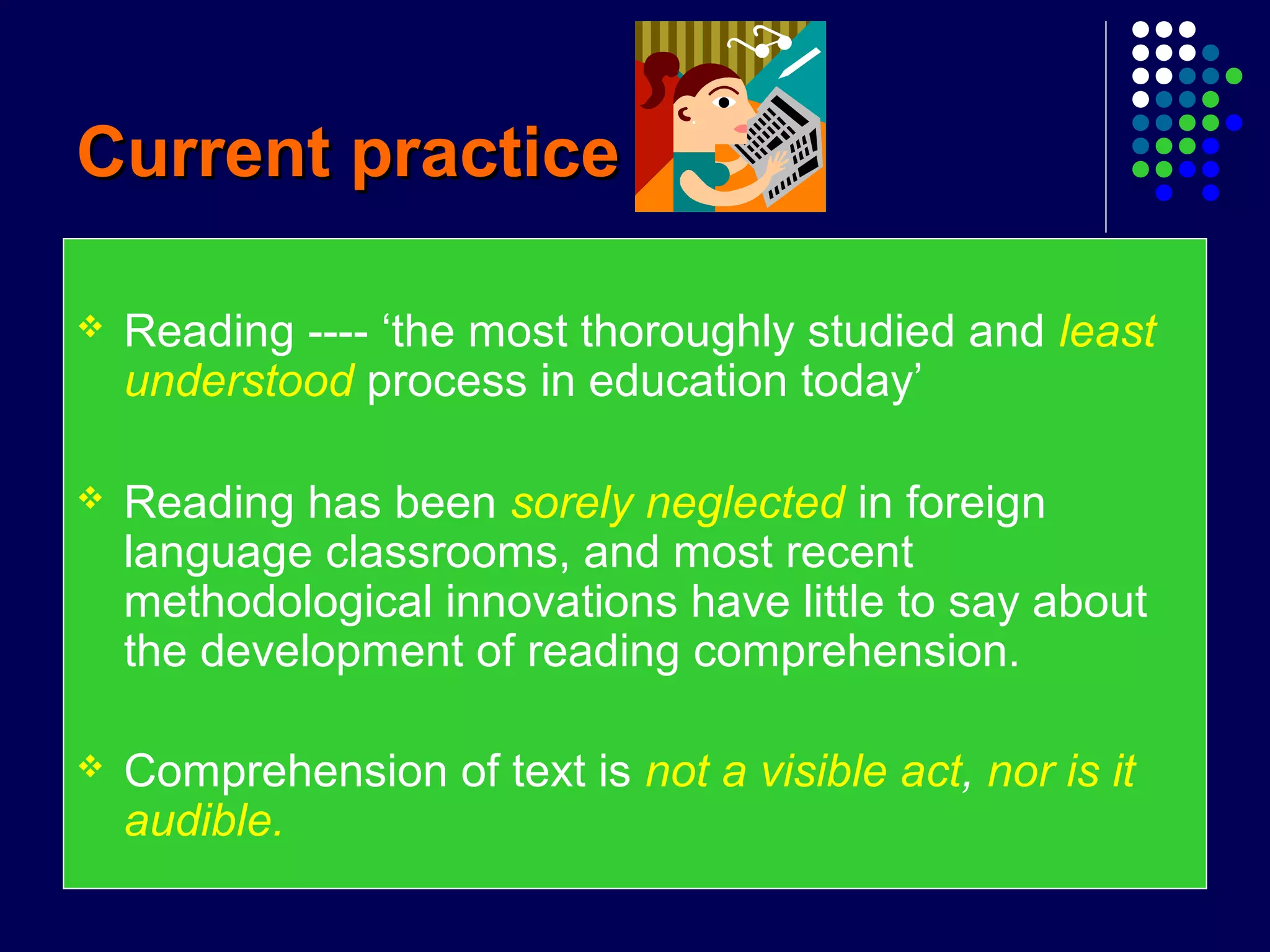 Current practice

❖ Reading ---- ‘the most thoroughly studied and least understood process in education today’

❖ Reading has been sorely neglected in foreign language classrooms, and most recent methodological innovations have little to say about the development of reading comprehension.

❖ Comprehension of text is not a visible act, nor is it audible.